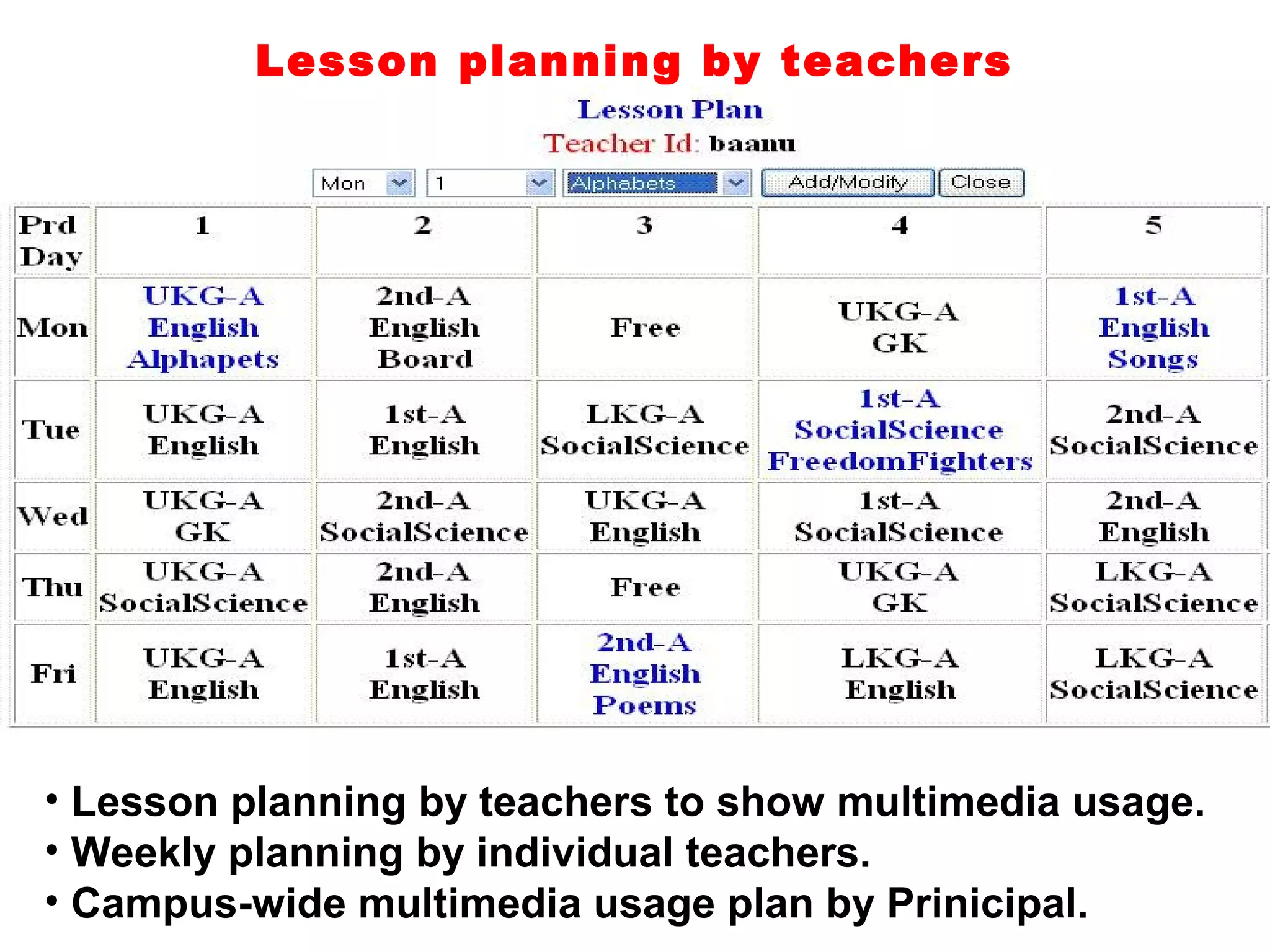 Lesson planning by teachers

Lesson Plan

Teacher Id: baanu

Mon 1 Alphabets Add/Modify Close

| Prd Day | 1 | 2 | 3 | 4 | 5 |
|---|---|---|---|---|---|
| Mon | UKG-A English Alphapets | 2nd-A English Board | Free | UKG-A GK | 1st-A English Songs |
| Tue | UKG-A English | 1st-A English | LKG-A SocialScience | 1st-A SocialScience FreedomFighters | 2nd-A SocialScience |
| Wed | UKG-A GK | 2nd-A SocialScience | UKG-A English | 1st-A SocialScience | 2nd-A English |
| Thu | UKG-A SocialScience | 2nd-A English | Free | UKG-A GK | LKG-A SocialScience |
| Fri | UKG-A English | 1st-A English | 2nd-A English Poems | LKG-A English | LKG-A SocialScience |

• Lesson planning by teachers to show multimedia usage.
• Weekly planning by individual teachers.
• Campus-wide multimedia usage plan by Prinicipal.